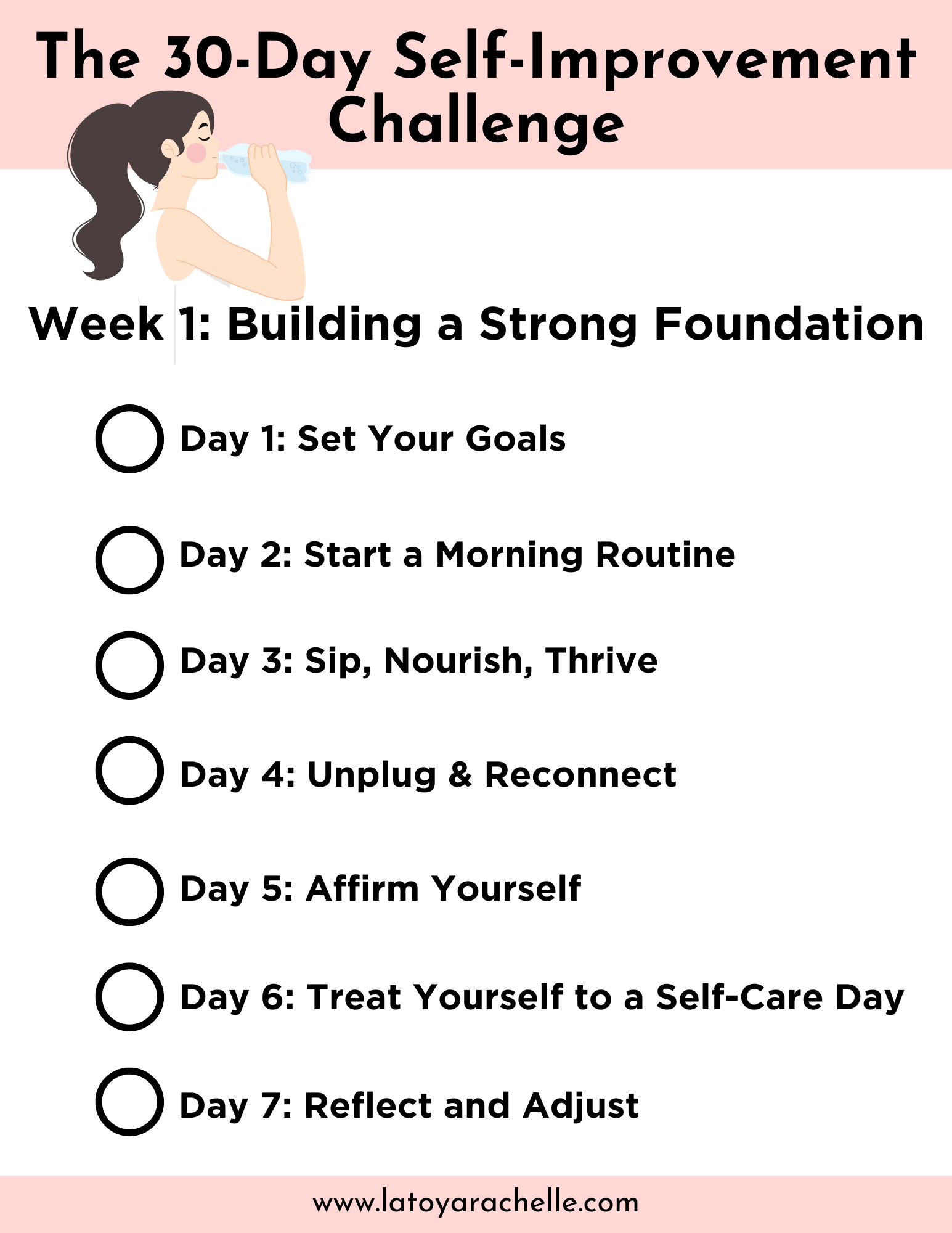 The 30-Day Self-Improvement Challenge

Week 1: Building a Strong Foundation

Day 1: Set Your Goals

Day 2: Start a Morning Routine

Day 3: Sip, Nourish, Thrive

Day 4: Unplug & Reconnect

Day 5: Affirm Yourself

Day 6: Treat Yourself to a Self-Care Day

Day 7: Reflect and Adjust

www.latoyarachelle.com